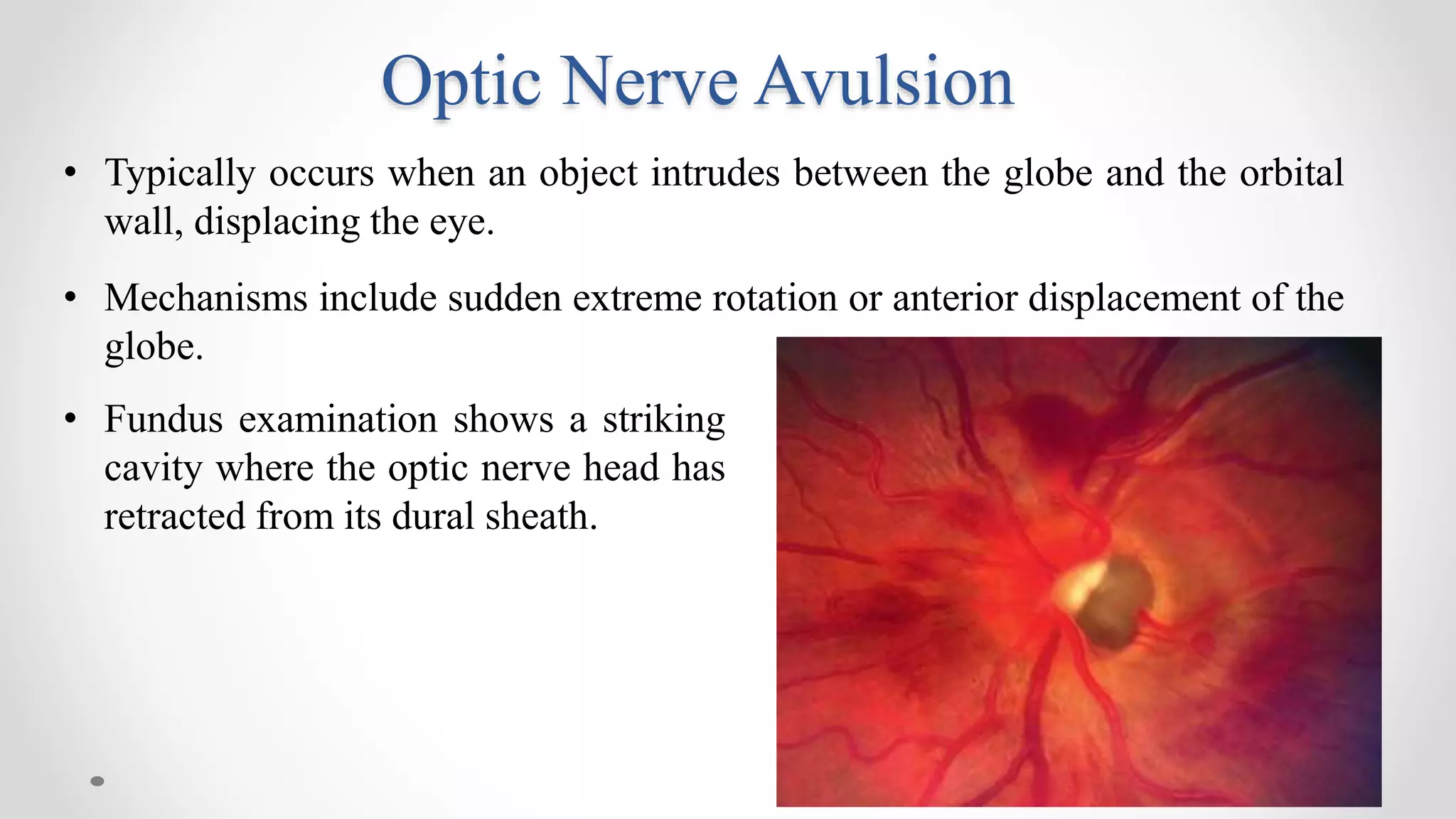 Optic Nerve Avulsion

• Typically occurs when an object intrudes between the globe and the orbital wall, displacing the eye.

• Mechanisms include sudden extreme rotation or anterior displacement of the globe.

• Fundus examination shows a striking cavity where the optic nerve head has retracted from its dural sheath.